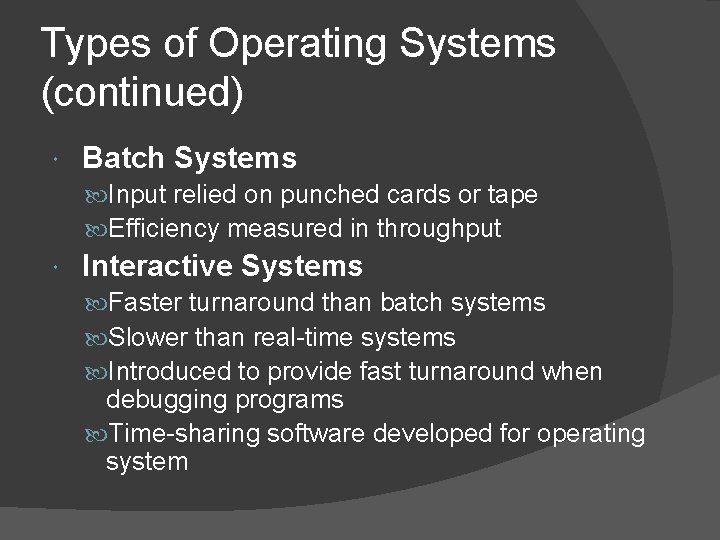 Types of Operating Systems (continued)

Batch Systems

Input relied on punched cards or tape

Efficiency measured in throughput

Interactive Systems

Faster turnaround than batch systems

Slower than real-time systems

Introduced to provide fast turnaround when debugging programs

Time-sharing software developed for operating system